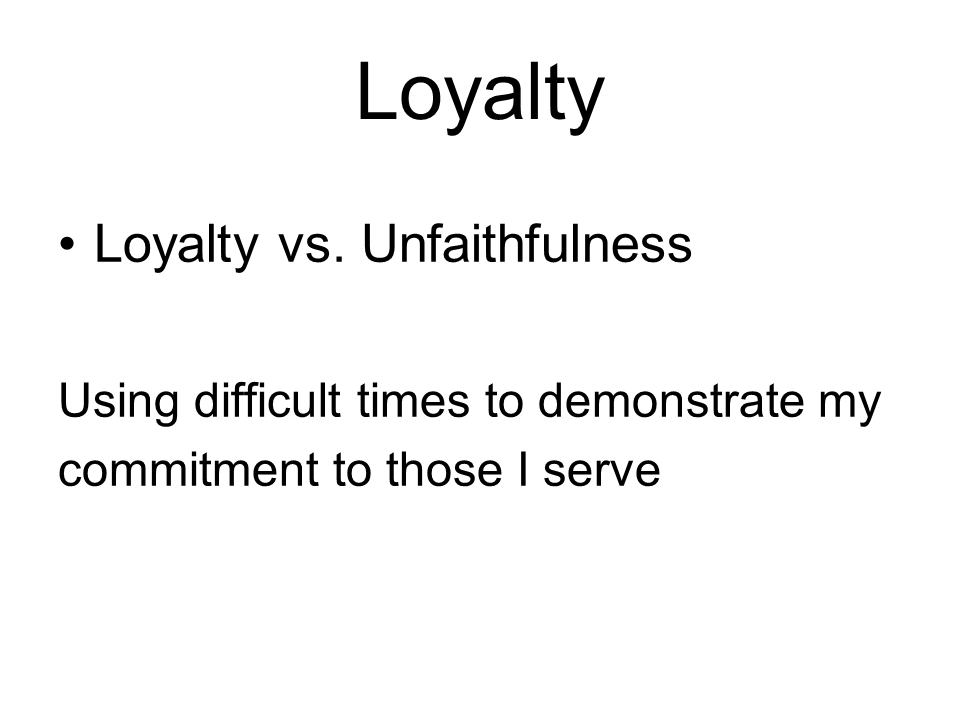 Loyalty

• Loyalty vs. Unfaithfulness

Using difficult times to demonstrate my commitment to those I serve